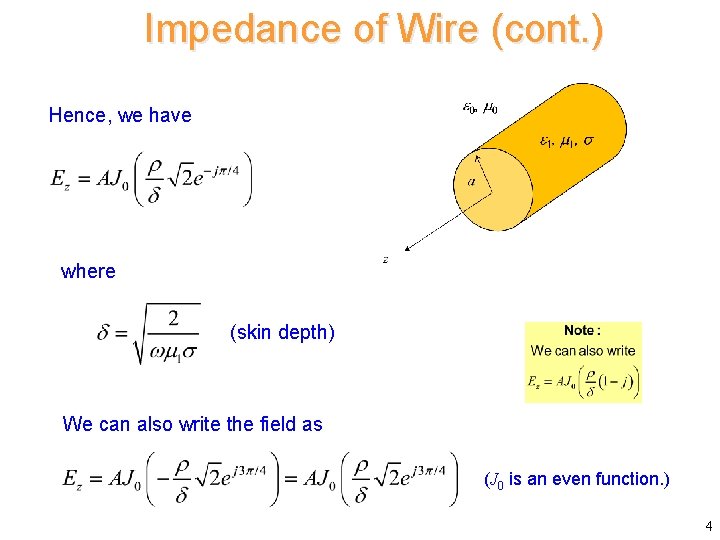 Impedance of Wire (cont.)

Hence, we have

$E_z = AJ_0\left(\frac{\rho}{\delta}\sqrt{2}e^{-j\pi/4}\right)$

$\varepsilon_0, \mu_0$

$\varepsilon_1, \mu_1, \sigma$

$a$

$z$

where

$\delta = \sqrt{\frac{2}{\omega\mu_1\sigma}}$ (skin depth)

Note :
We can also write
$E_z = AJ_0\left(\frac{\rho}{\delta}(1-j)\right)$

We can also write the field as

$E_z = AJ_0\left(-\frac{\rho}{\delta}\sqrt{2}e^{j3\pi/4}\right) = AJ_0\left(\frac{\rho}{\delta}\sqrt{2}e^{j3\pi/4}\right)$ ($J_0$ is an even function.)

4